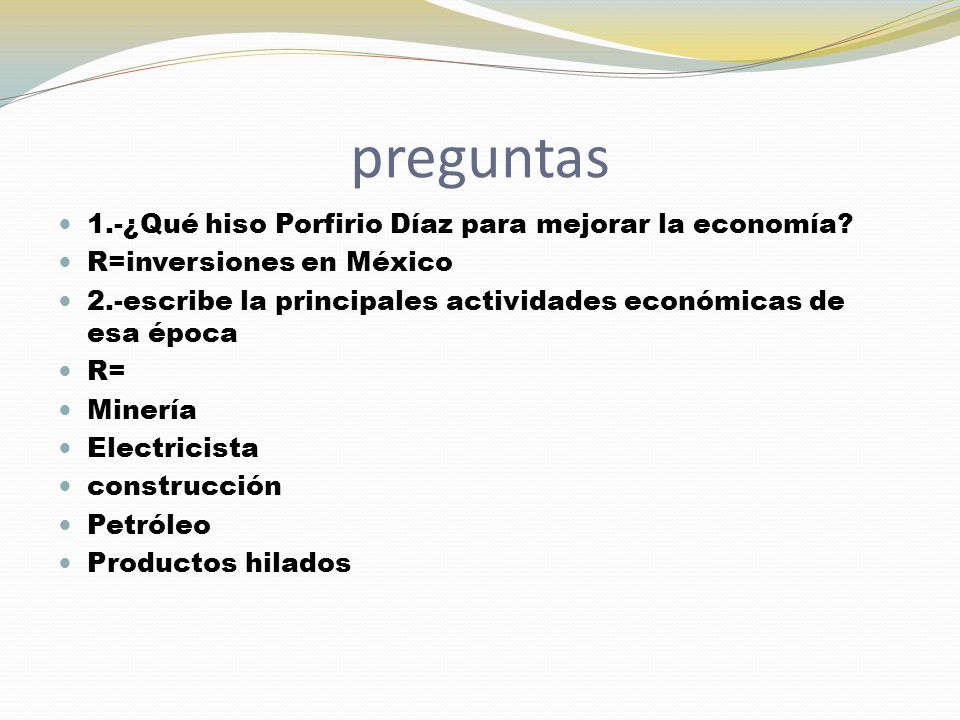 preguntas

- 1.-¿Qué hiso Porfirio Díaz para mejorar la economía?
- R=inversiones en México
- 2.-escribe la principales actividades económicas de esa época
- R=
- Minería
- Electricista
- construcción
- Petróleo
- Productos hilados